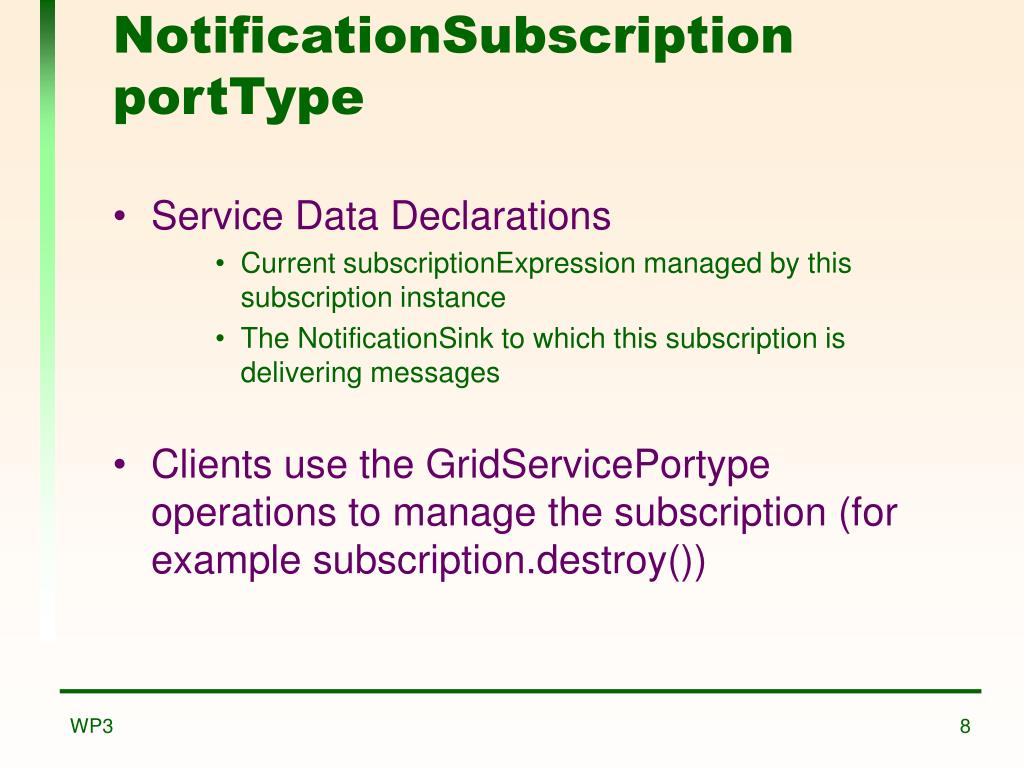 NotificationSubscription portType

• Service Data Declarations
  • Current subscriptionExpression managed by this subscription instance
  • The NotificationSink to which this subscription is delivering messages

• Clients use the GridServicePortype operations to manage the subscription (for example subscription.destroy())

WP3

8